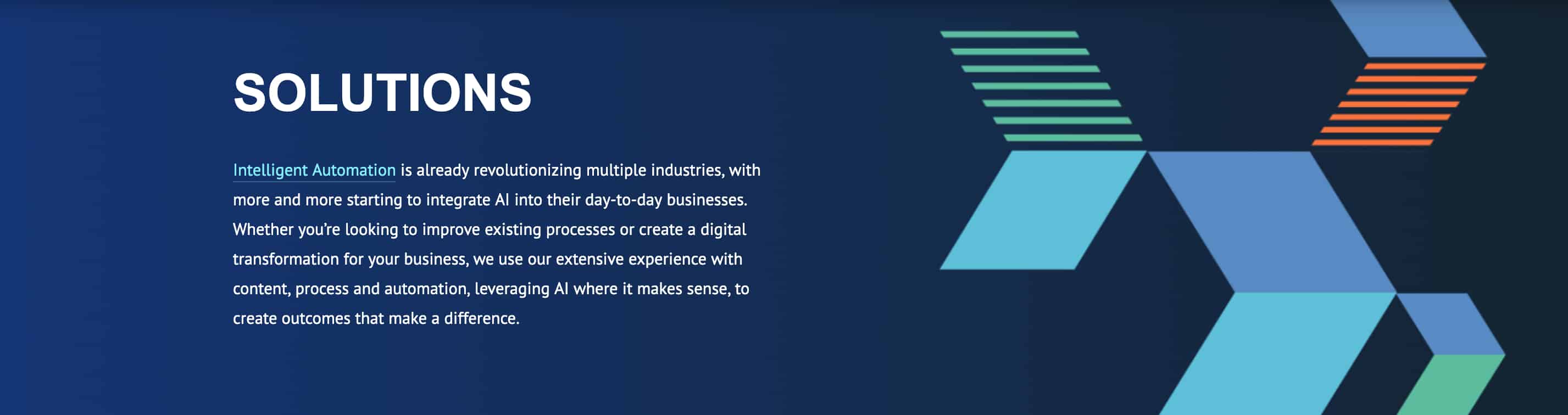 SOLUTIONS

Intelligent Automation is already revolutionizing multiple industries, with more and more starting to integrate AI into their day-to-day businesses. Whether you're looking to improve existing processes or create a digital transformation for your business, we use our extensive experience with content, process and automation, leveraging AI where it makes sense, to create outcomes that make a difference.